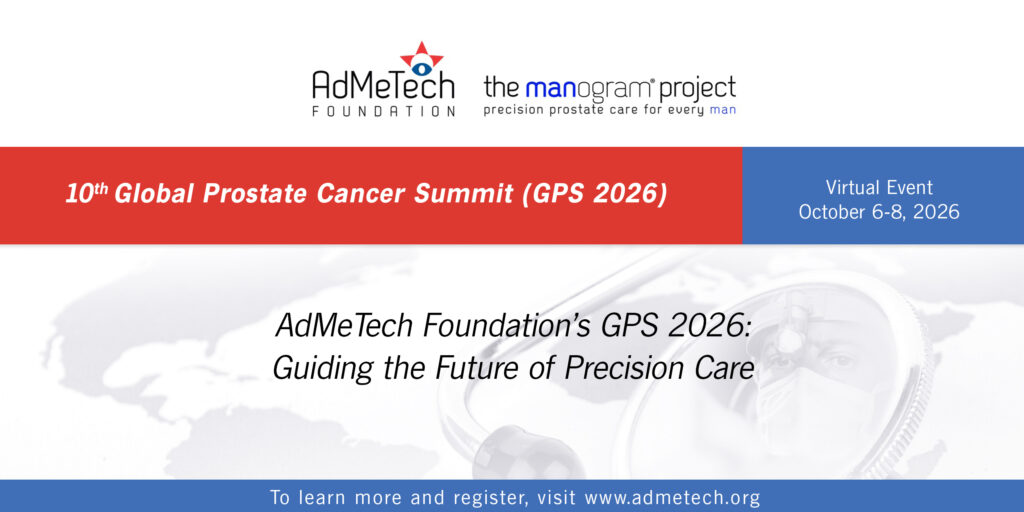 AdMeTech FOUNDATION

the manogram® project
precision prostate care for every man

10th Global Prostate Cancer Summit (GPS 2026)

Virtual Event
October 6-8, 2026

AdMeTech Foundation's GPS 2026:
Guiding the Future of Precision Care

To learn more and register, visit www.admetech.org